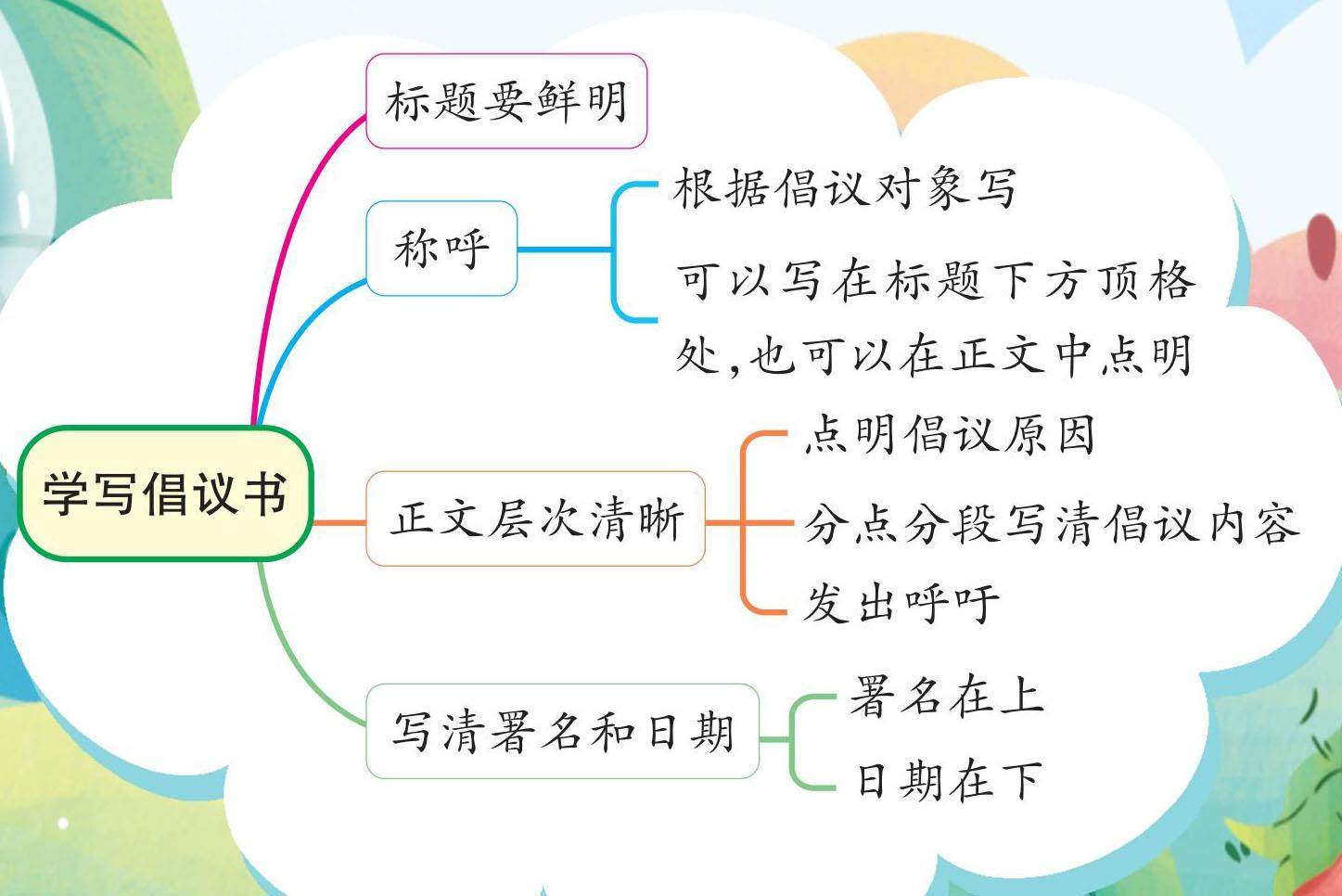 学写倡议书

标题要鲜明

称呼

根据倡议对象写

可以写在标题下方顶格处，也可以在正文中点明

正文层次清晰

点明倡议原因

分点分段写清倡议内容

发出呼吁

写清署名和日期

署名在上

日期在下